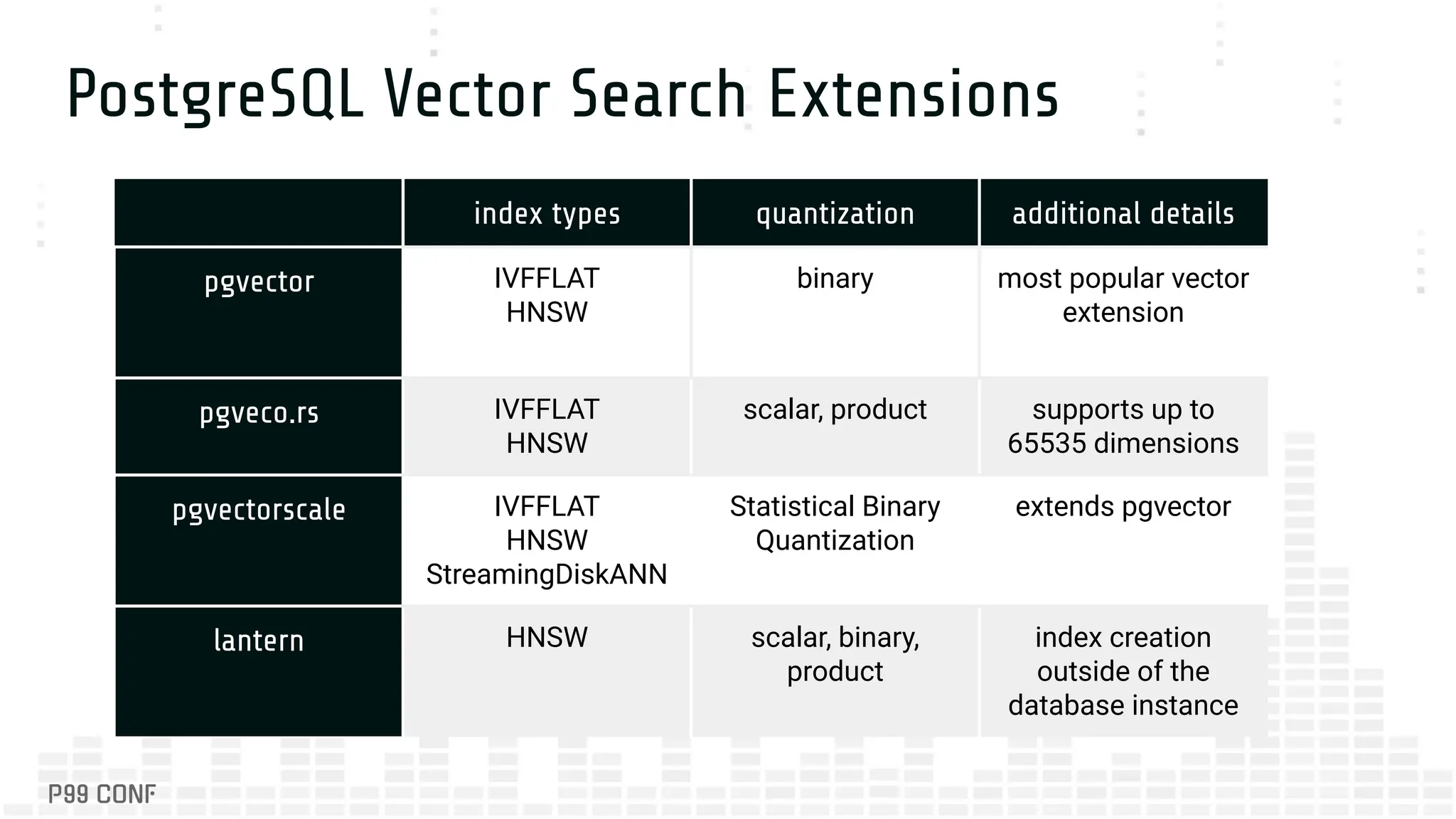 PostgreSQL Vector Search Extensions

| | index types | quantization | additional details |
|---|---|---|---|
| pgvector | IVFFLAT HNSW | binary | most popular vector extension |
| pgveco.rs | IVFFLAT HNSW | scalar, product | supports up to 65535 dimensions |
| pgvectorscale | IVFFLAT HNSW StreamingDiskANN | Statistical Binary Quantization | extends pgvector |
| lantern | HNSW | scalar, binary, product | index creation outside of the database instance |

P99 CONF